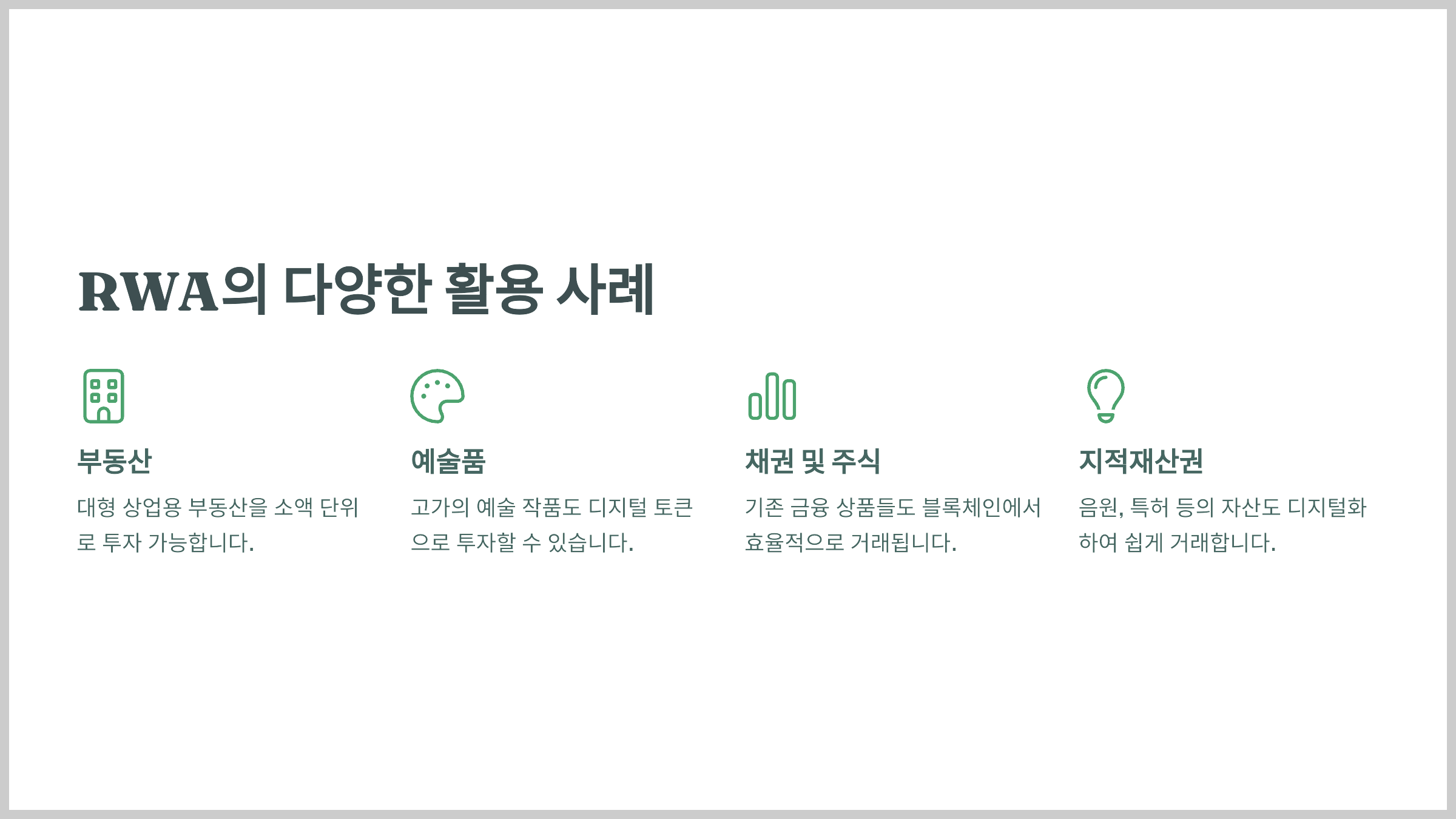 RWA의 다양한 활용 사례

부동산

대형 상업용 부동산을 소액 단위로 투자 가능합니다.

예술품

고가의 예술 작품도 디지털 토큰으로 투자할 수 있습니다.

채권 및 주식

기존 금융 상품들도 블록체인에서 효율적으로 거래됩니다.

지적재산권

음원, 특허 등의 자산도 디지털화하여 쉽게 거래합니다.